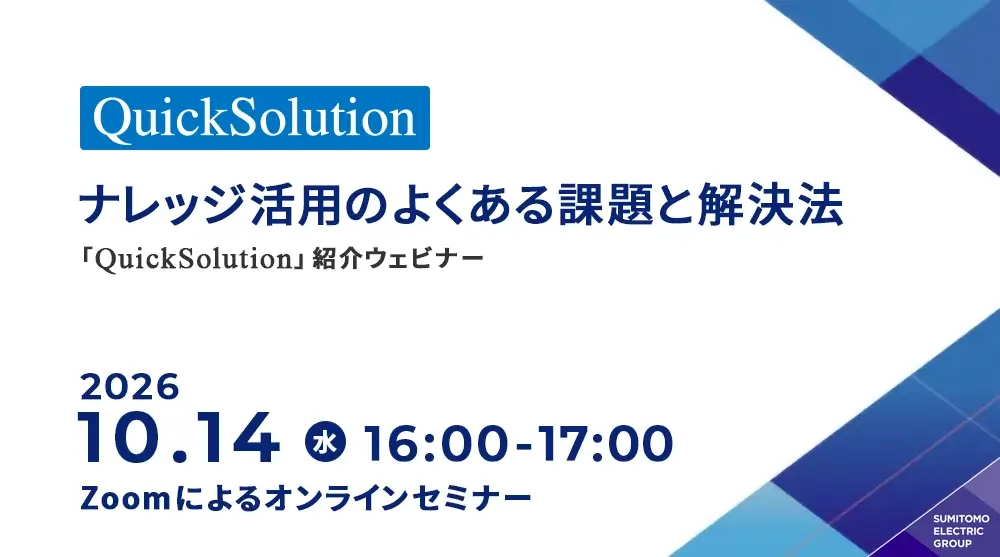 QuickSolution

ナレッジ活用のよくある課題と解決法

「QuickSolution」紹介ウェビナー

2026
10.14 水 16:00-17:00
Zoomによるオンラインセミナー

SUMITOMO ELECTRIC GROUP